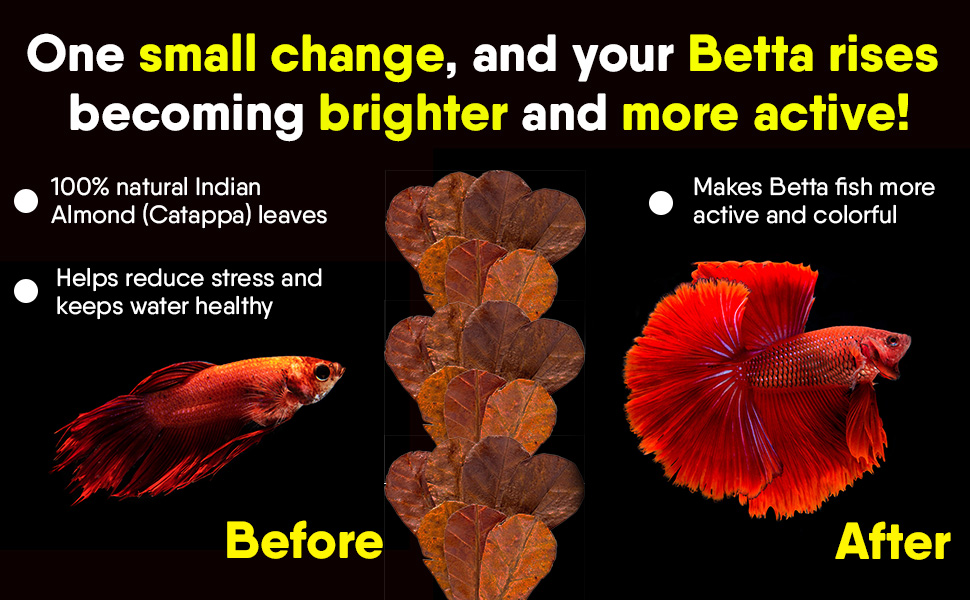 One small change, and your Betta rises becoming brighter and more active!

100% natural Indian Almond (Catappa) leaves

Helps reduce stress and keeps water healthy

Makes Betta fish more active and colorful

Before

After